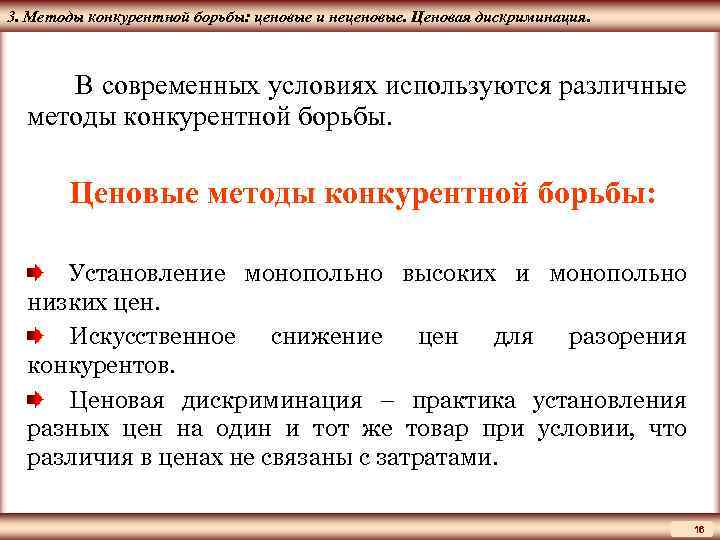 3. Методы конкурентной борьбы: ценовые и неценовые. Ценовая дискриминация.

В современных условиях используются различные методы конкурентной борьбы.

Ценовые методы конкурентной борьбы:

Установление монопольно высоких и монопольно низких цен.

Искусственное снижение цен для разорения конкурентов.

Ценовая дискриминация – практика установления разных цен на один и тот же товар при условии, что различия в ценах не связаны с затратами.

16